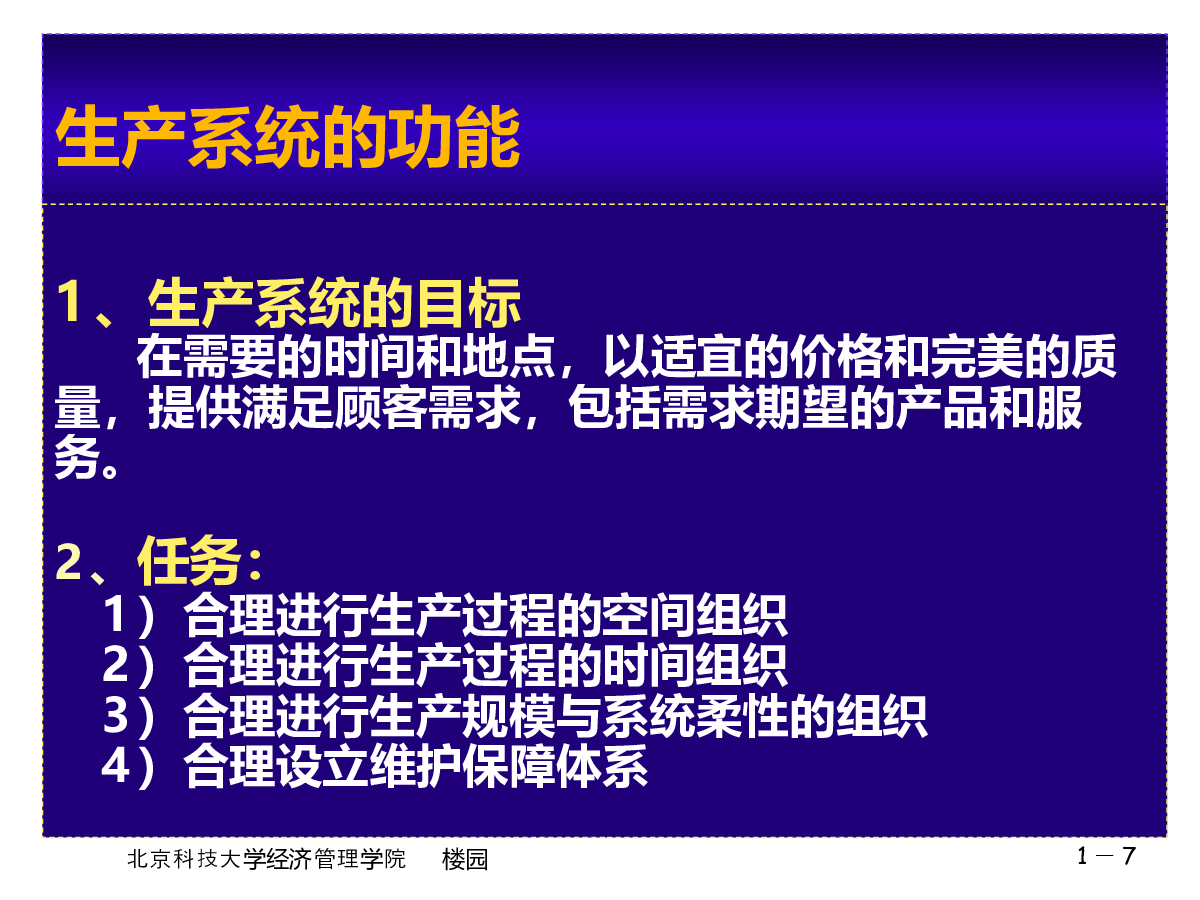 生产系统的功能

1、生产系统的目标

在需要的时间和地点，以适宜的价格和完美的质量，提供满足顾客需求，包括需求期望的产品和服务。

2、任务：

1）合理进行生产过程的空间组织
2）合理进行生产过程的时间组织
3）合理进行生产规模与系统柔性的组织
4）合理设立维护保障体系

北京科技大学经济管理学院　楼园

1－7